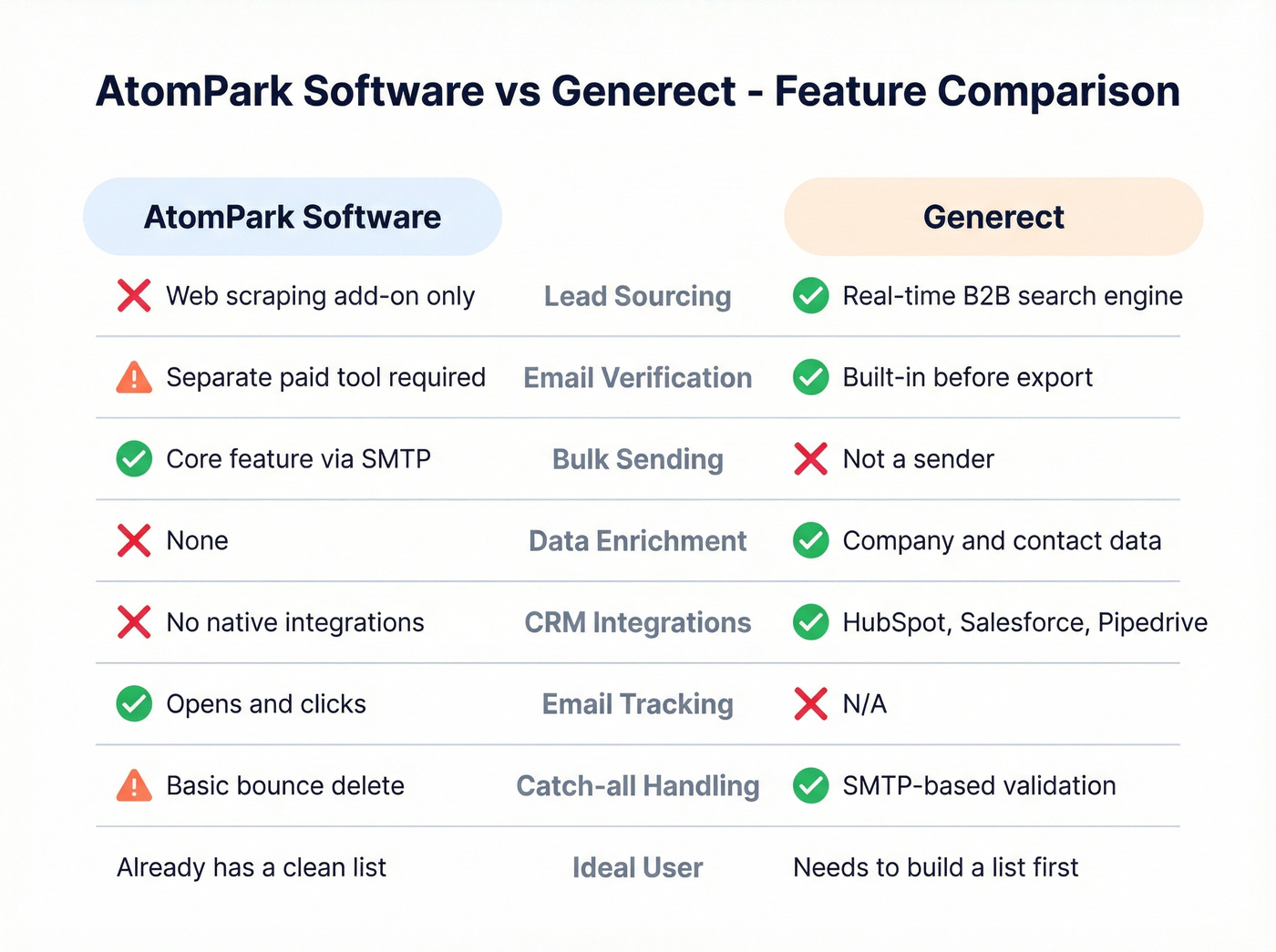 AtomPark Software vs Generect - Feature Comparison

| AtomPark Software | | Generect |
|---|---|---|
| Web scraping add-on only | Lead Sourcing | Real-time B2B search engine |
| Separate paid tool required | Email Verification | Built-in before export |
| Core feature via SMTP | Bulk Sending | Not a sender |
| None | Data Enrichment | Company and contact data |
| No native integrations | CRM Integrations | HubSpot, Salesforce, Pipedrive |
| Opens and clicks | Email Tracking | N/A |
| Basic bounce delete | Catch-all Handling | SMTP-based validation |
| Already has a clean list | Ideal User | Needs to build a list first |